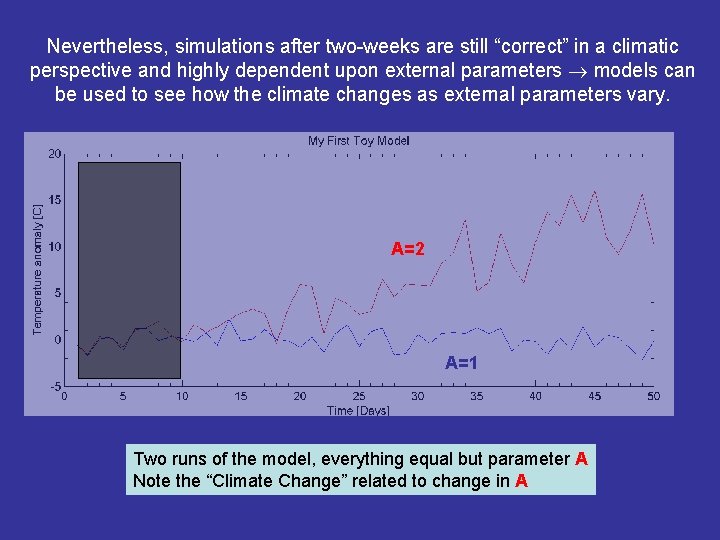 Nevertheless, simulations after two-weeks are still “correct” in a climatic perspective and highly dependent upon external parameters $\rightarrow$ models can be used to see how the climate changes as external parameters vary.

My First Toy Model

Temperature anomaly [C]

20
15
10
5
0
-5

A=2

A=1

0 5 10 15 20 25 30 35 40 45 50

Time [Days]

Two runs of the model, everything equal but parameter A
Note the “Climate Change” related to change in A